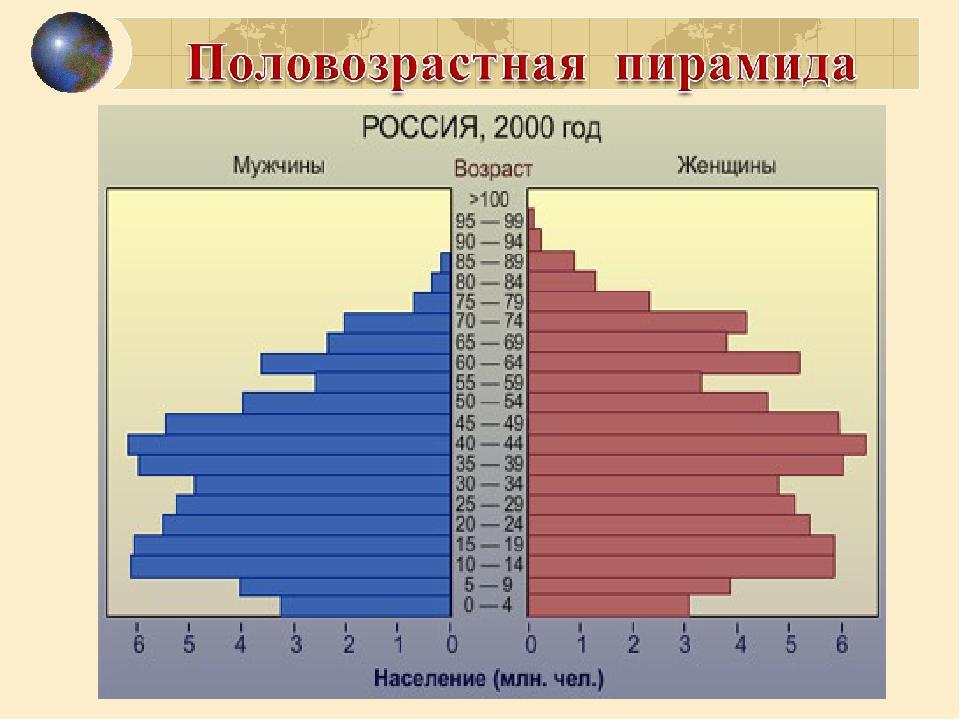 Половозрастная пирамида

РОССИЯ, 2000 год

Мужчины

Возраст

Женщины

>100
95 — 99
90 — 94
85 — 89
80 — 84
75 — 79
70 — 74
65 — 69
60 — 64
55 — 59
50 — 54
45 — 49
40 — 44
35 — 39
30 — 34
25 — 29
20 — 24
15 — 19
10 — 14
5 — 9
0 — 4

6 5 4 3 2 1 0
0 1 2 3 4 5 6

Население (млн. чел.)